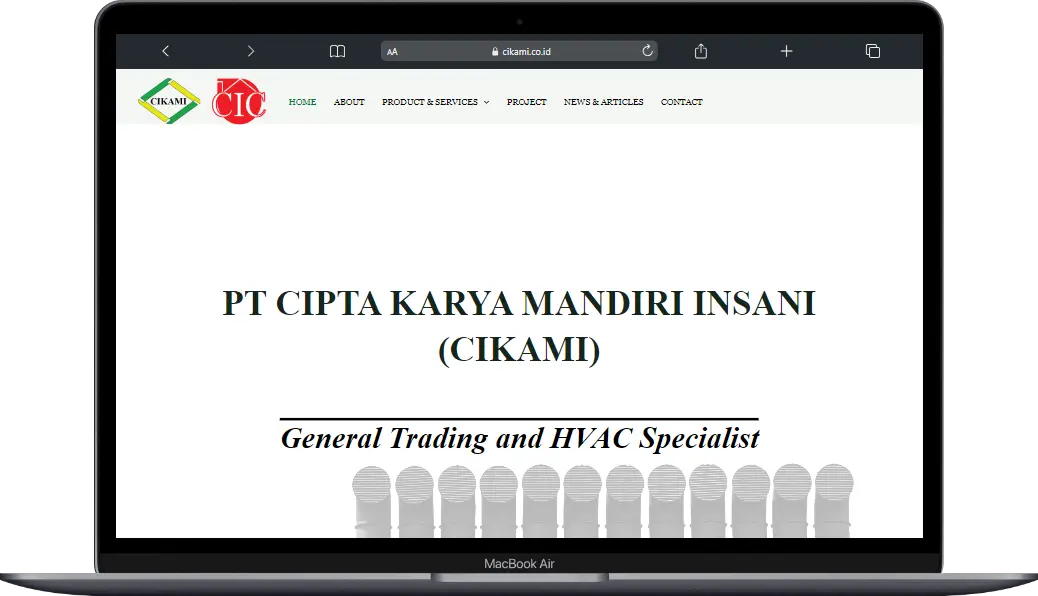 AA cikami.co.id

CIKAMI CIC

HOME ABOUT PRODUCT & SERVICES PROJECT NEWS & ARTICLES CONTACT

PT CIPTA KARYA MANDIRI INSANI (CIKAMI)

General Trading and HVAC Specialist

MacBook Air